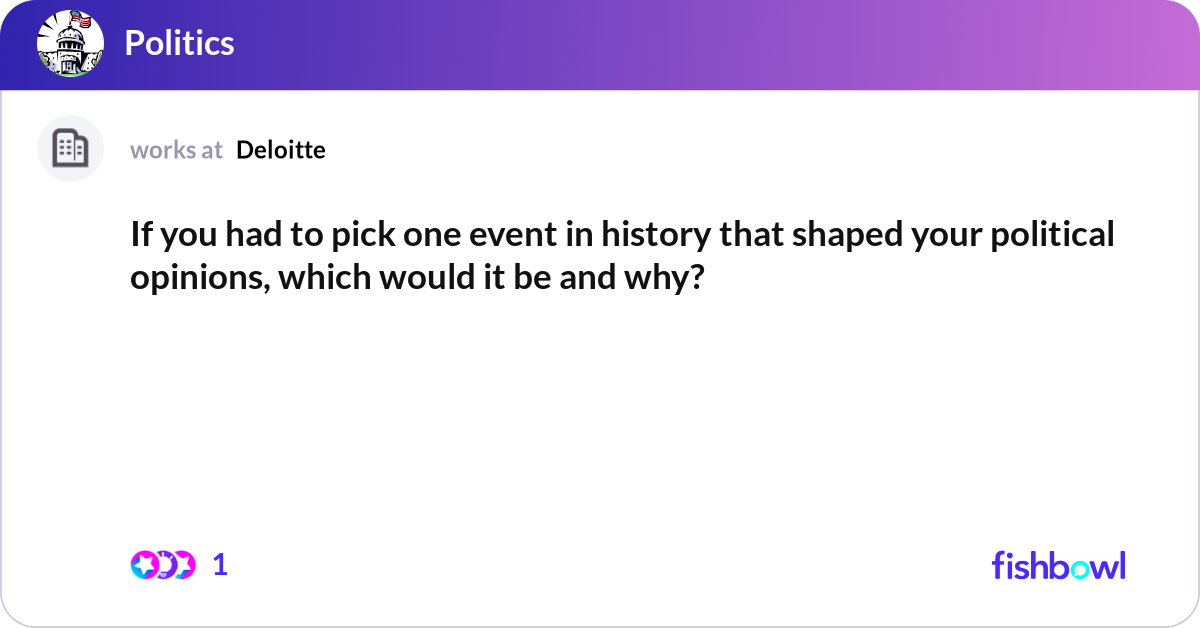 Politics

works at Deloitte

If you had to pick one event in history that shaped your political opinions, which would it be and why?

1

fishbowl